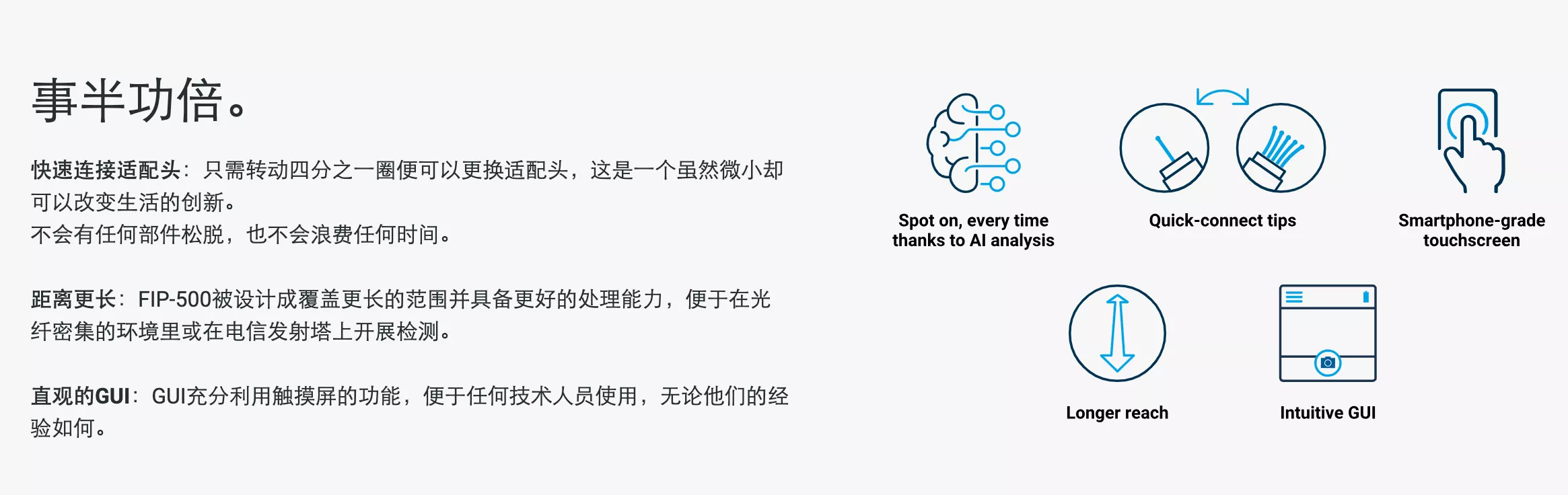 事半功倍。

快速连接适配头：只需转动四分之一圈便可以更换适配头，这是一个虽然微小却可以改变生活的创新。
不会有任何部件松脱，也不会浪费任何时间。

距离更长：FIP-500被设计成覆盖更长的范围并具备更好的处理能力，便于在光纤密集的环境里或在电信发射塔上开展检测。

直观的GUI：GUI充分利用触摸屏的功能，便于任何技术人员使用，无论他们的经验如何。

Spot on, every time thanks to AI analysis

Quick-connect tips

Smartphone-grade touchscreen

Longer reach

Intuitive GUI